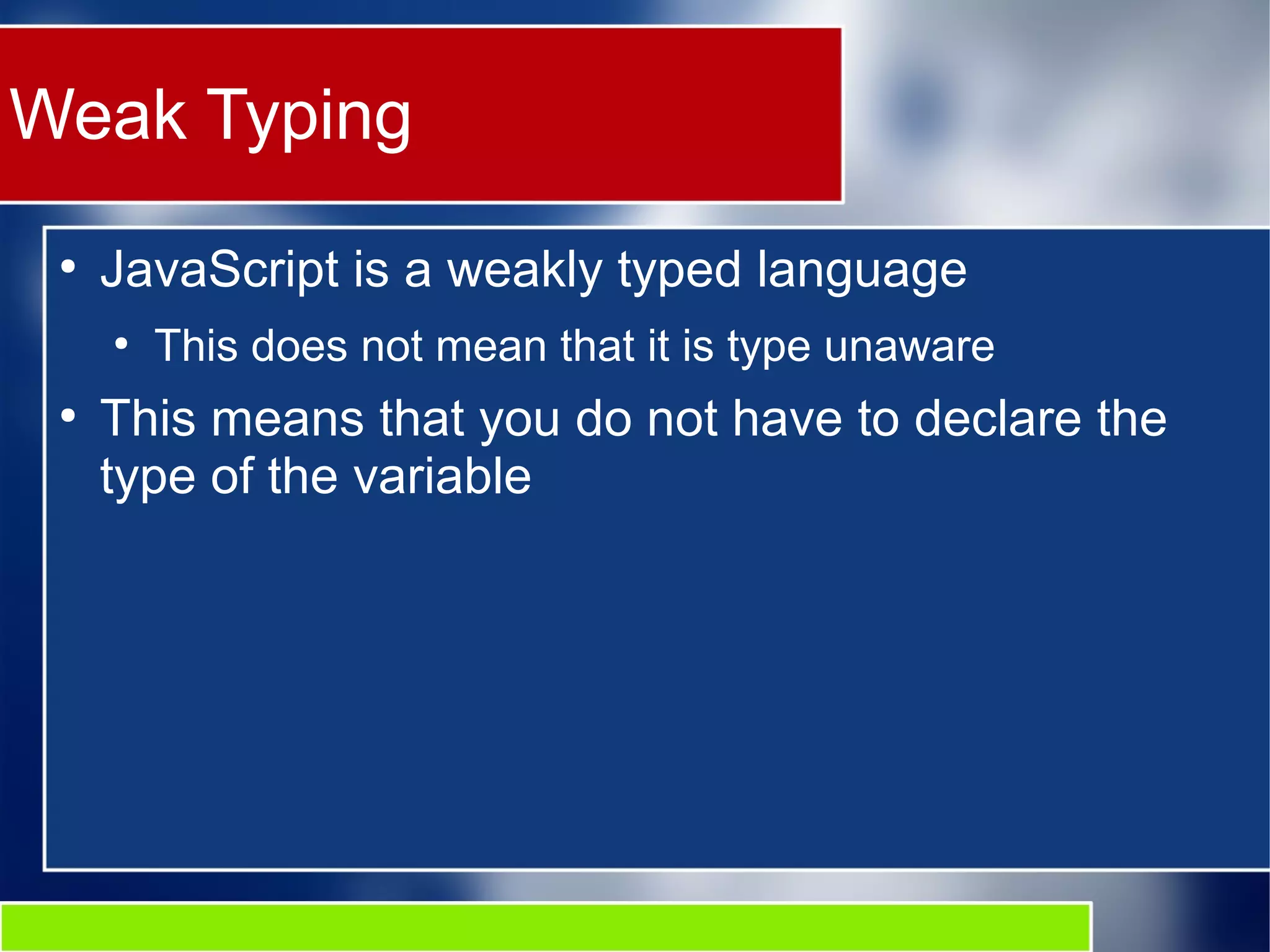 Weak Typing

• JavaScript is a weakly typed language

• This does not mean that it is type unaware

• This means that you do not have to declare the type of the variable